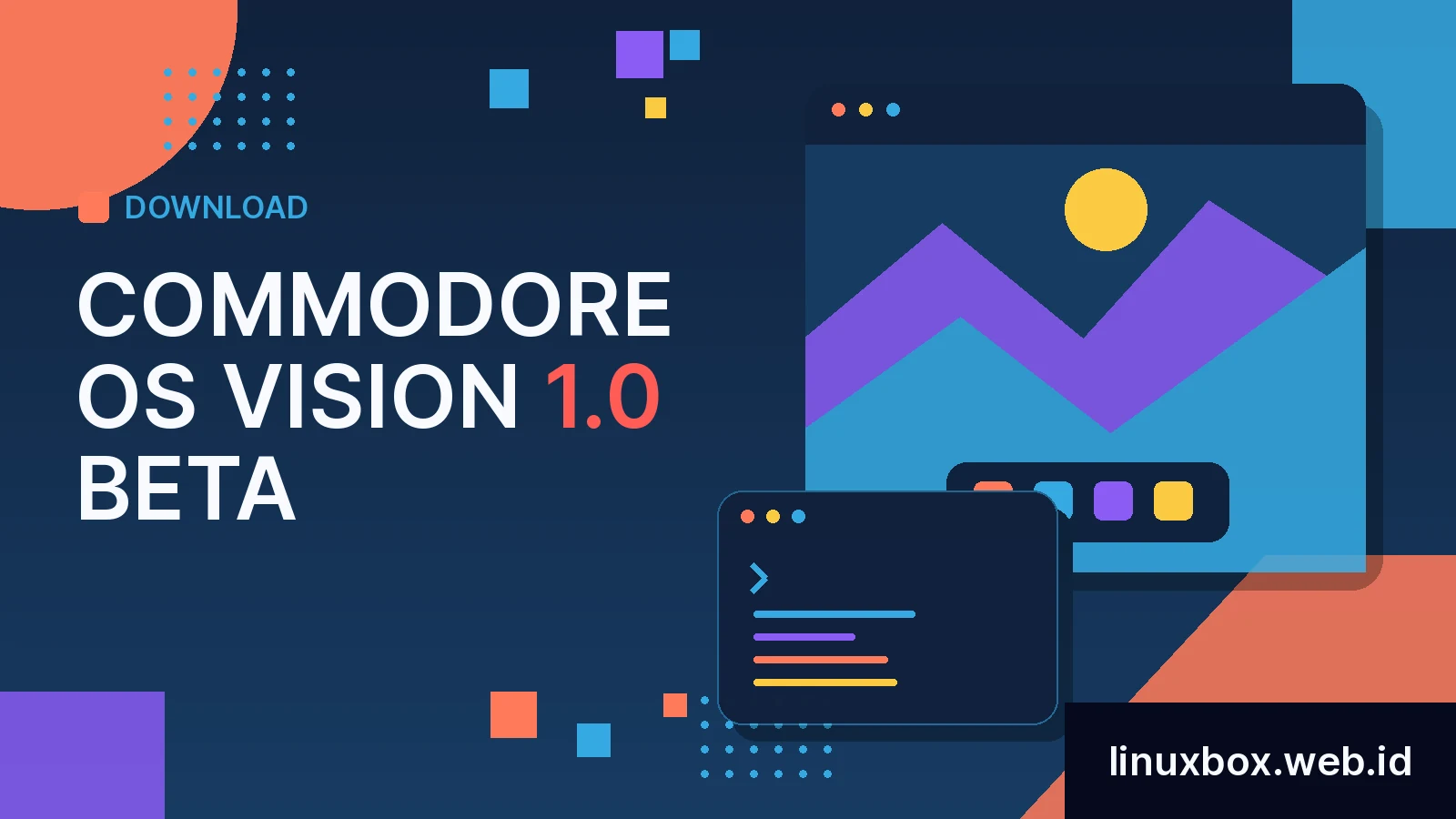 DOWNLOAD

COMMODORE OS VISION 1.0 BETA

linuxbox.web.id